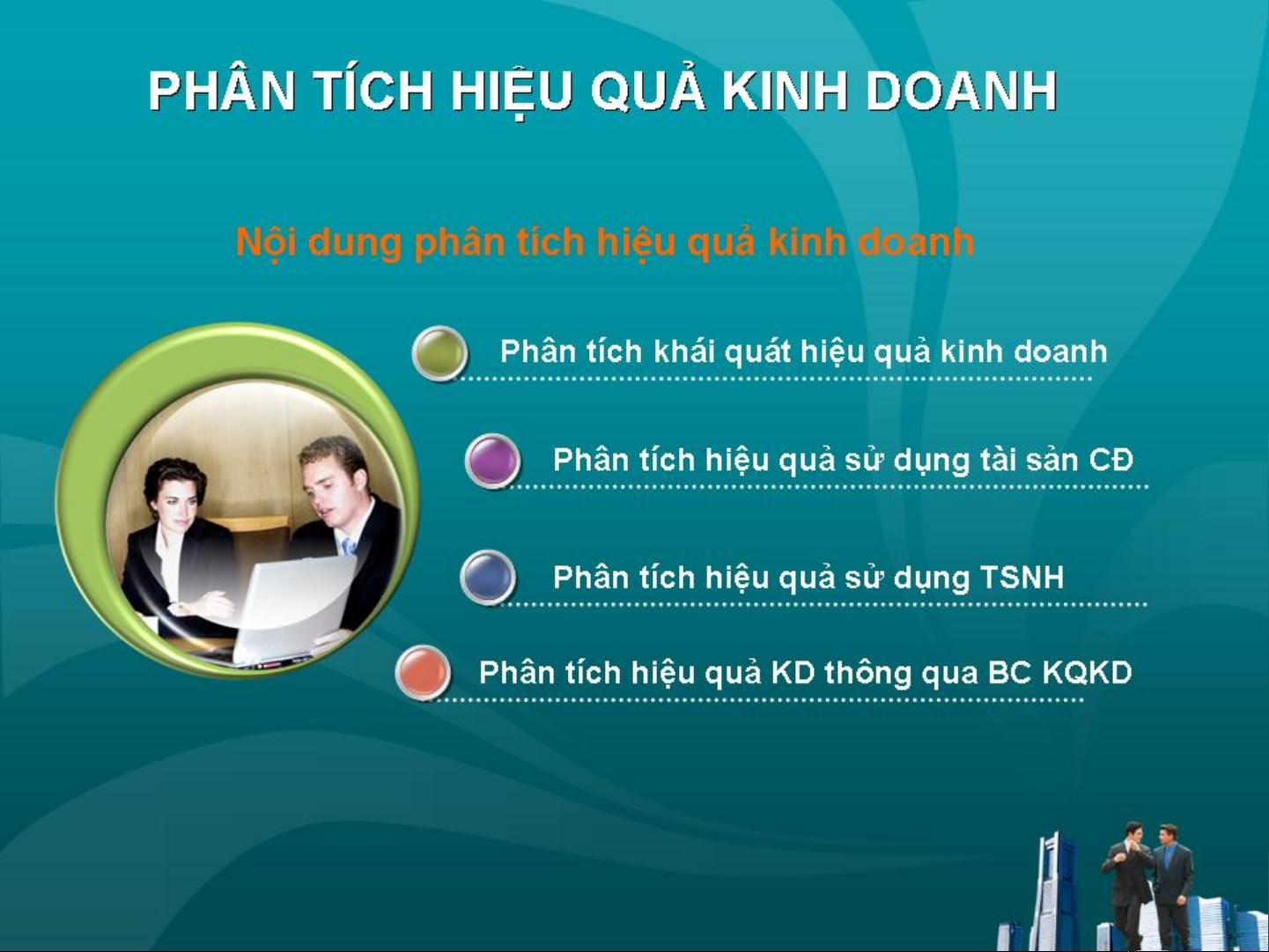 PHÂN TÍCH HIỆU QUẢ KINH DOANH

Nội dung phân tích hiệu quả kinh doanh

Phân tích khái quát hiệu quả kinh doanh

Phân tích hiệu quả sử dụng tài sản CĐ

Phân tích hiệu quả sử dụng TSNH

Phân tích hiệu quả KD thông qua BC KQKD